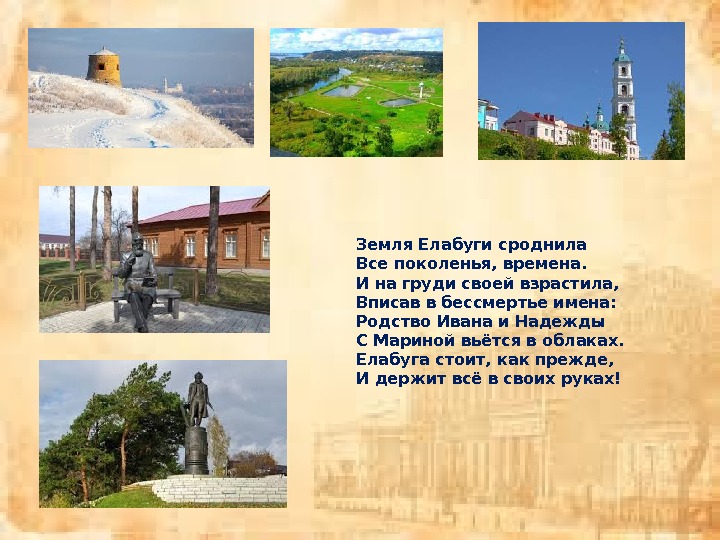 Земля Елабуги сроднила
Все поколенья, времена.
И на груди своей взрастила,
Вписав в бессмертье имена:
Родство Ивана и Надежды
С Мариной вьётся в облаках.
Елабуга стоит, как прежде,
И держит всё в своих руках!